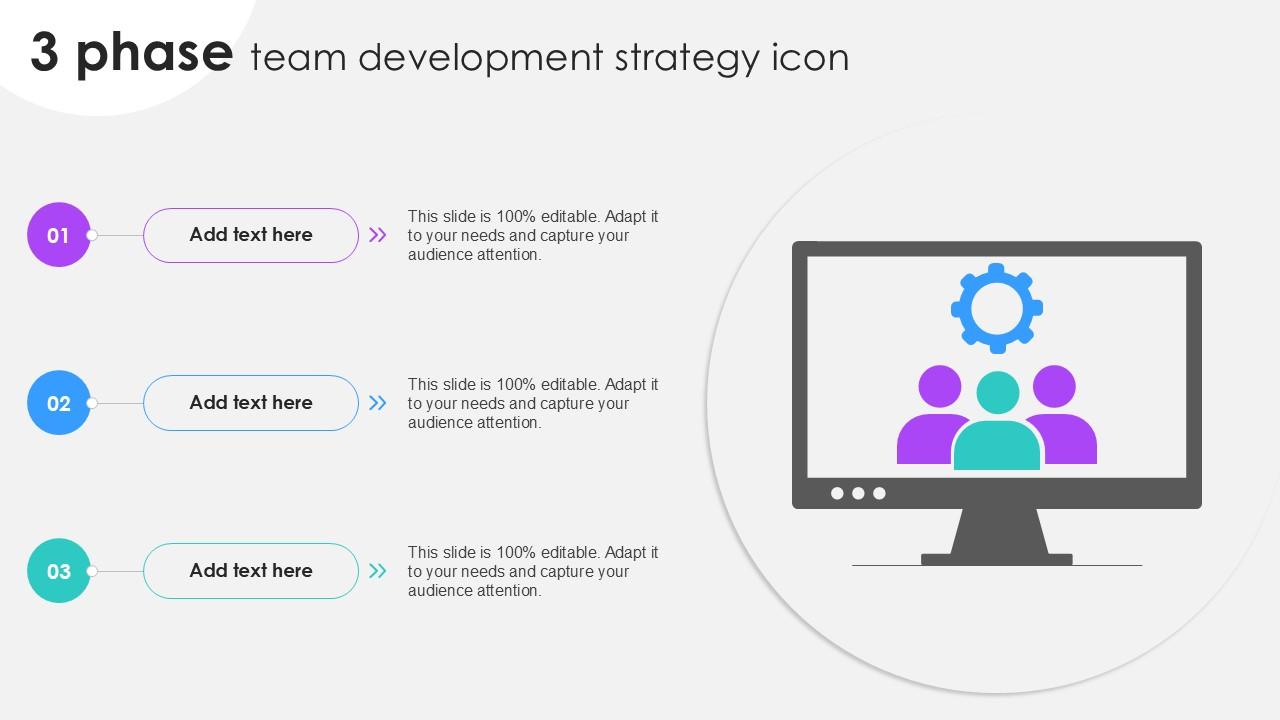 3 phase team development strategy icon

01

Add text here

This slide is 100% editable. Adapt it to your needs and capture your audience attention.

02

Add text here

This slide is 100% editable. Adapt it to your needs and capture your audience attention.

03

Add text here

This slide is 100% editable. Adapt it to your needs and capture your audience attention.